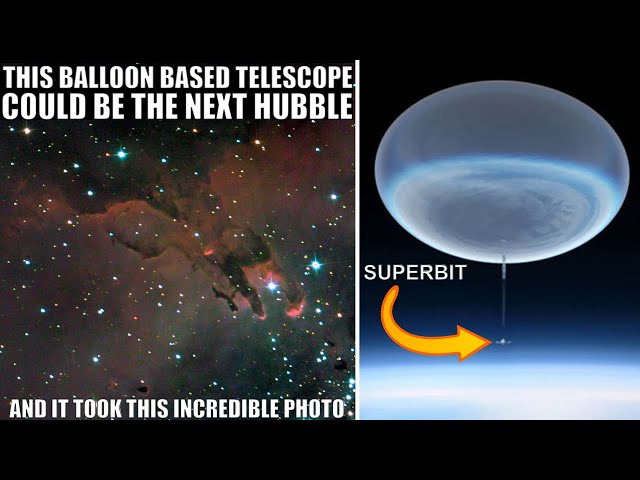 THIS BALLOON BASED TELESCOPE COULD BE THE NEXT HUBBLE

AND IT TOOK THIS INCREDIBLE PHOTO

SUPERBIT